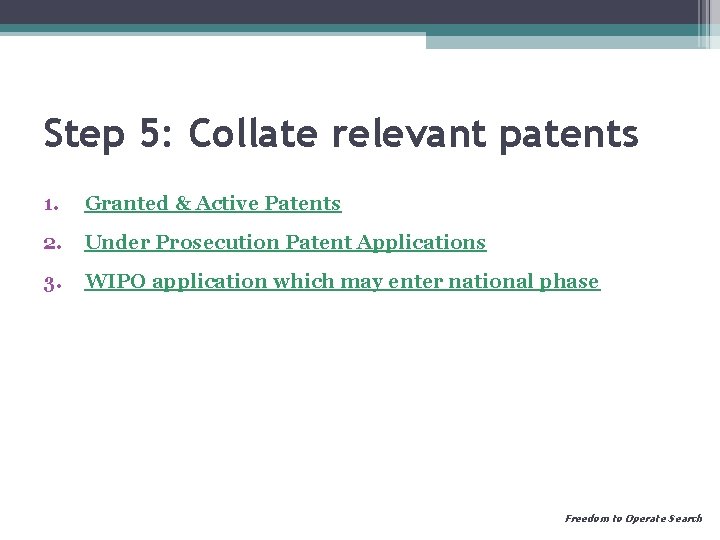 Step 5: Collate relevant patents

1. Granted & Active Patents
2. Under Prosecution Patent Applications
3. WIPO application which may enter national phase

Freedom to Operate Search